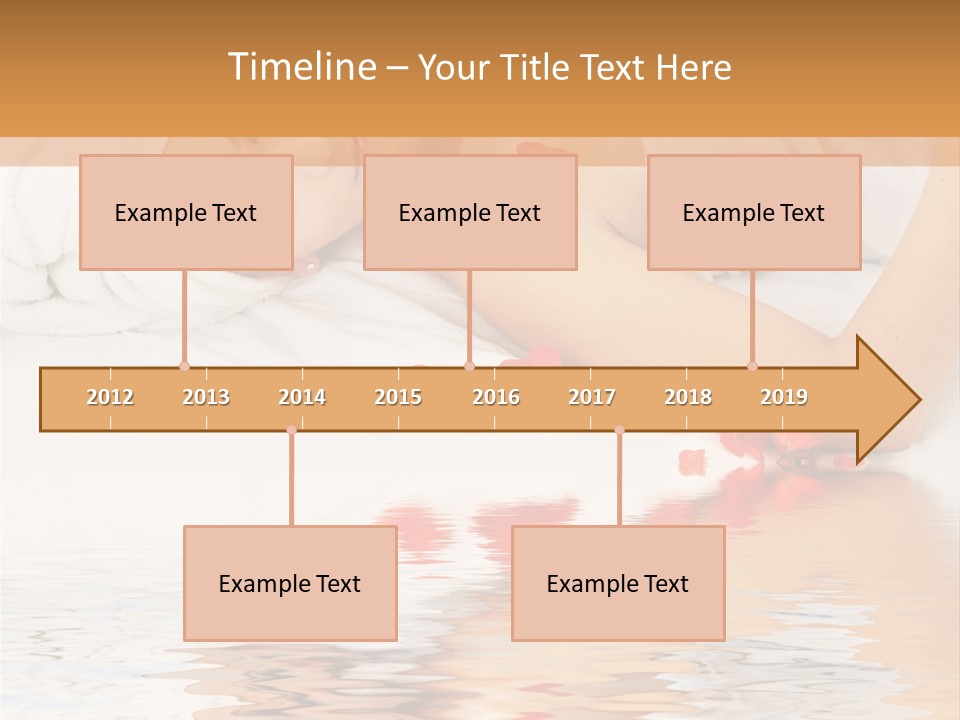 Timeline – Your Title Text Here

Example Text

Example Text

Example Text

2012 2013 2014 2015 2016 2017 2018 2019

Example Text

Example Text